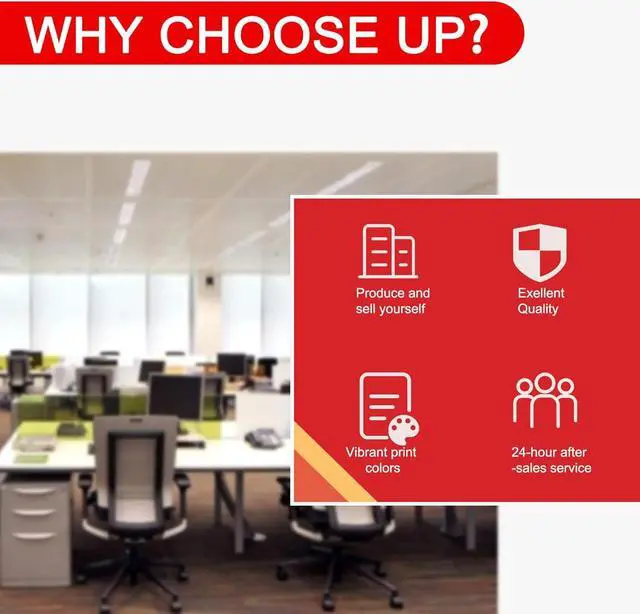 WHY CHOOSE UP?

Produce and sell yourself

Exellent Quality

Vibrant print colors

24-hour after -sales service